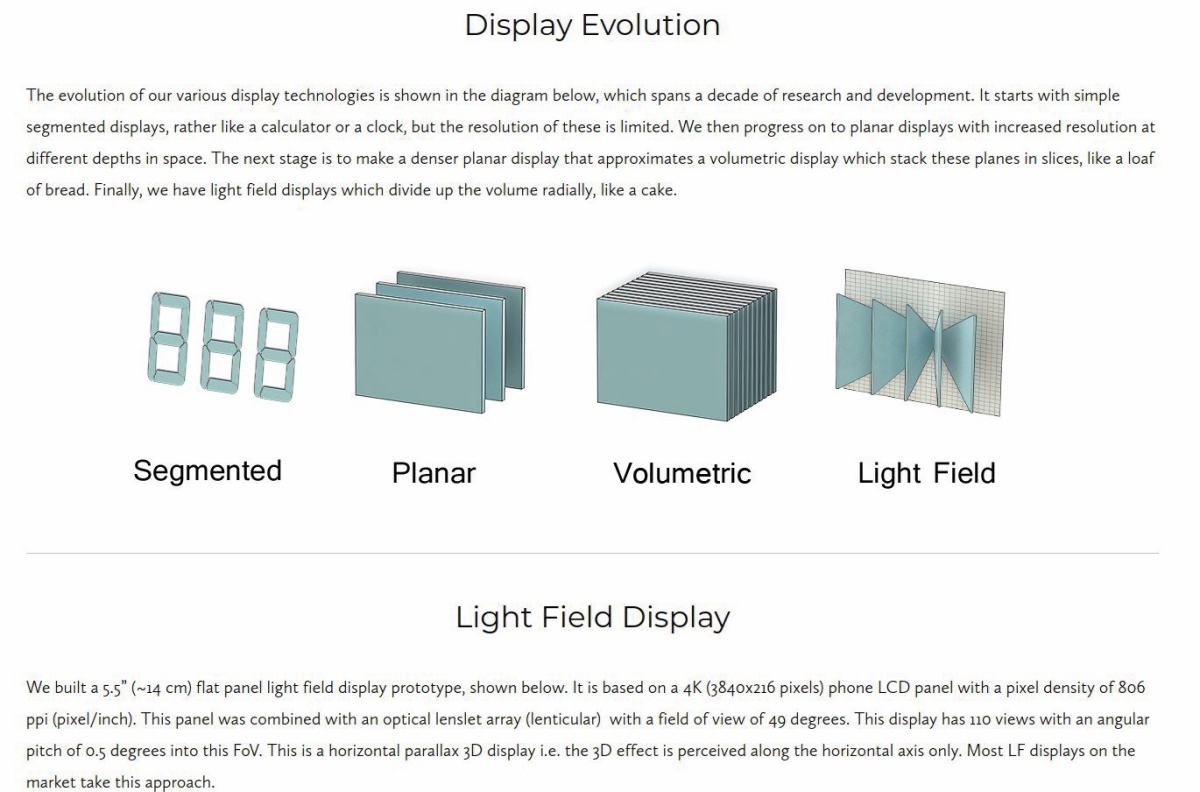 Display Evolution

The evolution of our various display technologies is shown in the diagram below, which spans a decade of research and development. It starts with simple segmented displays, rather like a calculator or a clock, but the resolution of these is limited. We then progress on to planar displays with increased resolution at different depths in space. The next stage is to make a denser planar display that approximates a volumetric display which stack these planes in slices, like a loaf of bread. Finally, we have light field displays which divide up the volume radially, like a cake.

Segmented

Planar

Volumetric

Light Field

Light Field Display

We built a 5.5" (~14 cm) flat panel light field display prototype, shown below. It is based on a 4K (3840x216 pixels) phone LCD panel with a pixel density of 806 ppi (pixel/inch). This panel was combined with an optical lenslet array (lenticular) with a field of view of 49 degrees. This display has 110 views with an angular pitch of 0.5 degrees into this FoV. This is a horizontal parallax 3D display i.e. the 3D effect is perceived along the horizontal axis only. Most LF displays on the market take this approach.